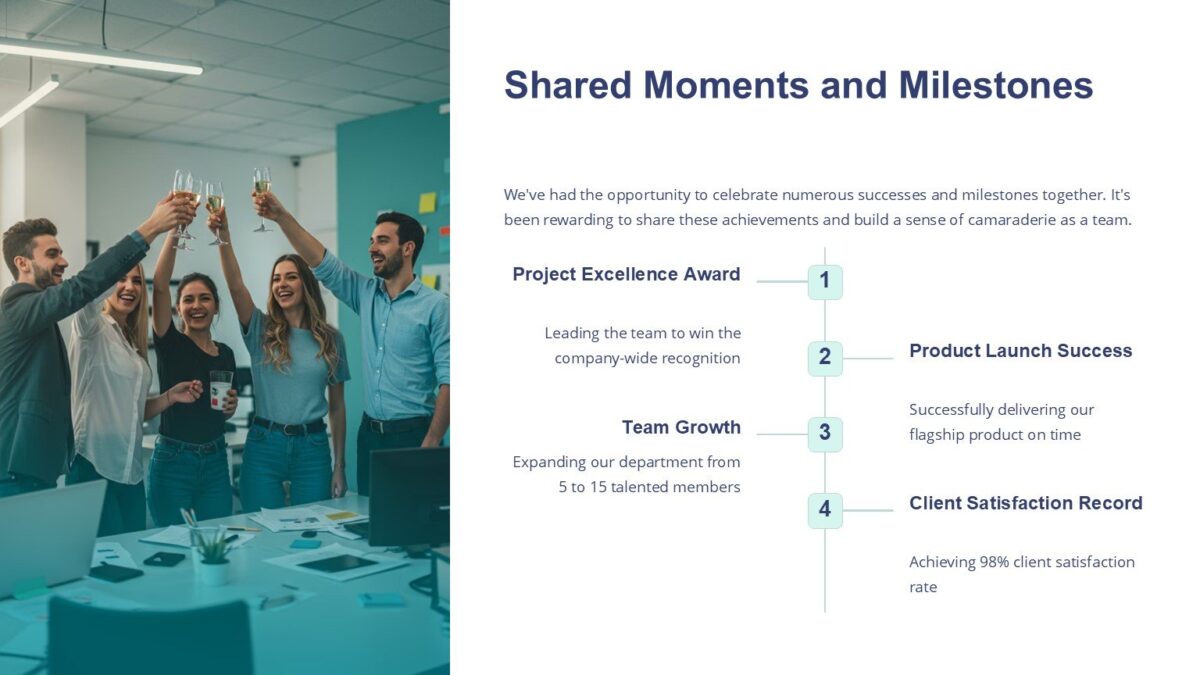 Shared Moments and Milestones

We've had the opportunity to celebrate numerous successes and milestones together. It's been rewarding to share these achievements and build a sense of camaraderie as a team.

Project Excellence Award

1

Leading the team to win the company-wide recognition

2

Product Launch Success

Successfully delivering our flagship product on time

Team Growth

3

Expanding our department from 5 to 15 talented members

4

Client Satisfaction Record

Achieving 98% client satisfaction rate